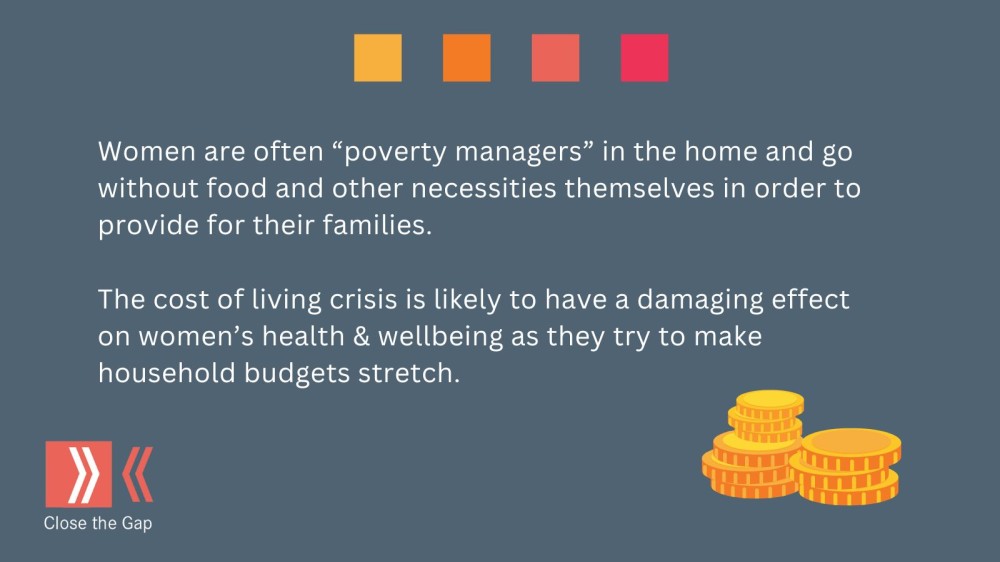 Women are often “poverty managers” in the home and go without food and other necessities themselves in order to provide for their families.

The cost of living crisis is likely to have a damaging effect on women’s health & wellbeing as they try to make household budgets stretch.

Close the Gap